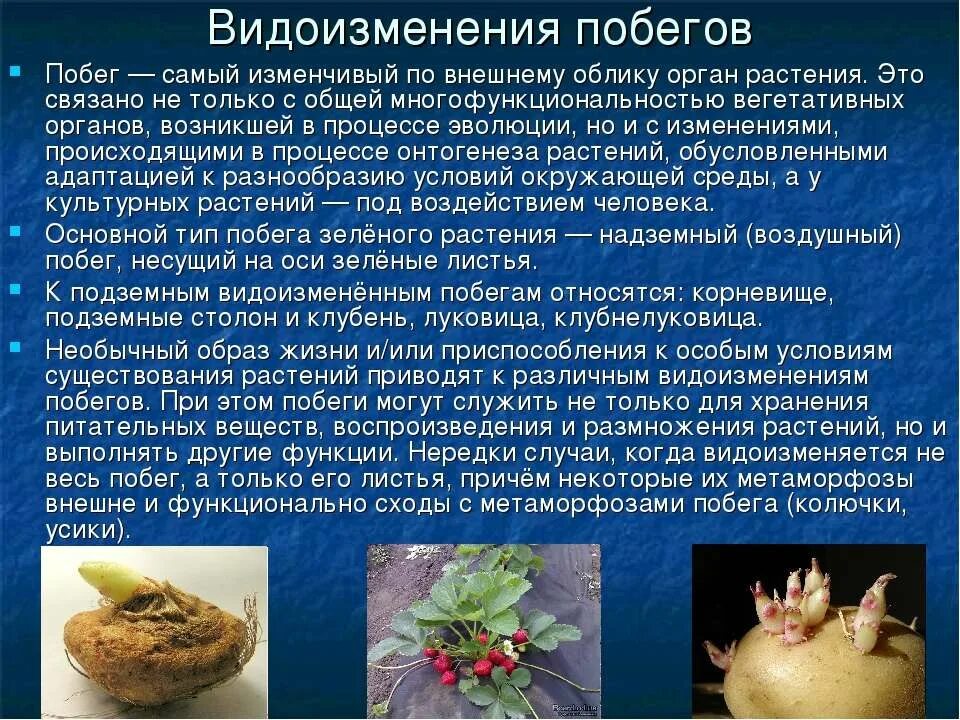 Видоизменения побегов

Побег — самый изменчивый по внешнему облику орган растения. Это связано не только с общей многофункциональностью вегетативных органов, возникшей в процессе эволюции, но и с изменениями, происходящими в процессе онтогенеза растений, обусловленными адаптацией к разнообразию условий окружающей среды, а у культурных растений — под воздействием человека.

Основной тип побега зелёного растения — надземный (воздушный) побег, несущий на оси зелёные листья.

К подземным видоизменённым побегам относятся: корневище, подземные столон и клубень, луковица, клубнелуковица.

Необычный образ жизни и/или приспособления к особым условиям существования растений приводят к различным видоизменениям побегов. При этом побеги могут служить не только для хранения питательных веществ, воспроизведения и размножения растений, но и выполнять другие функции. Нередки случаи, когда видоизменяется не весь побег, а только его листья, причём некоторые их метаморфозы внешне и функционально сходы с метаморфозами побега (колючки, усики).